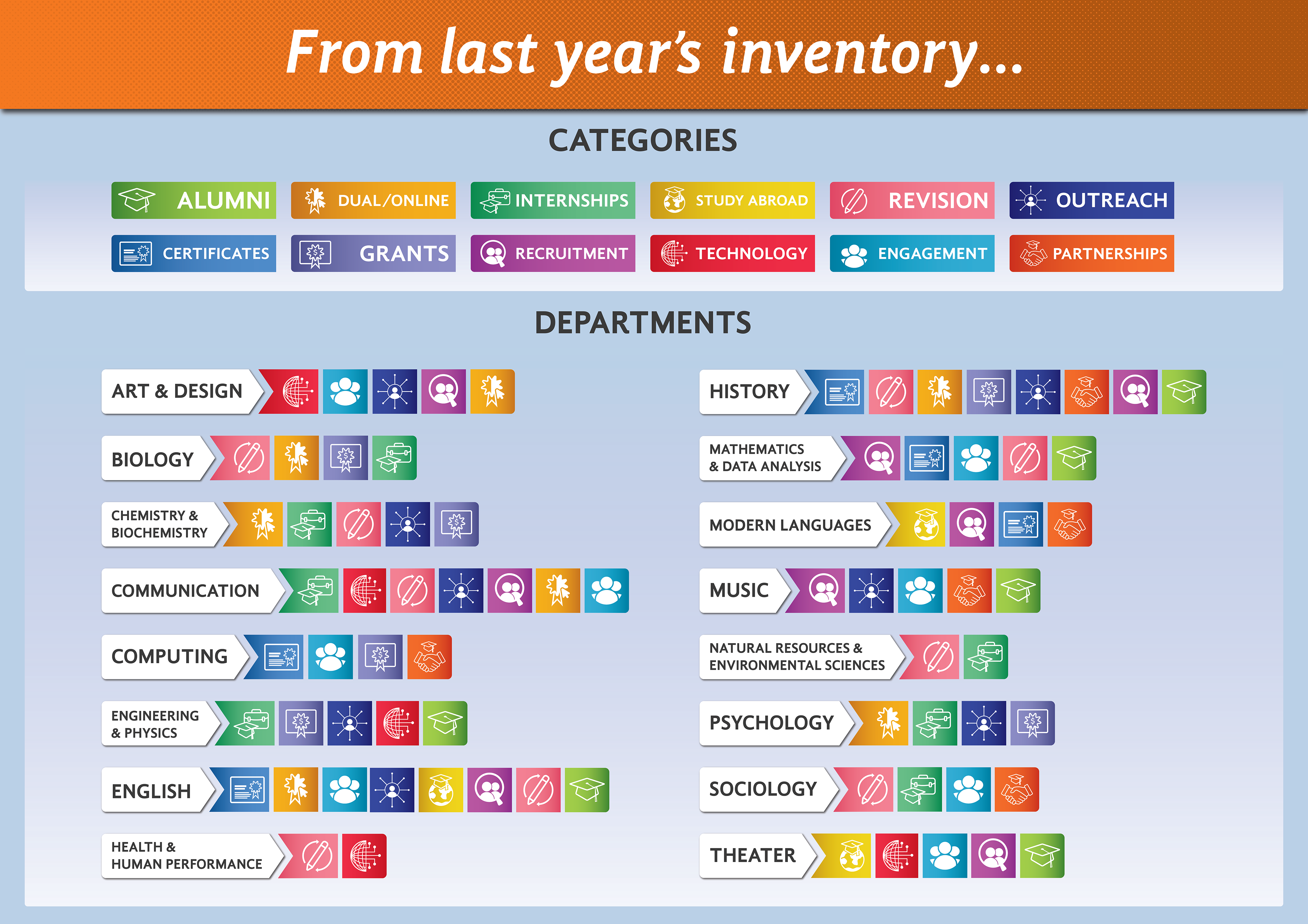 From last year's inventory...

CATEGORIES

ALUMNI
DUAL/ONLINE
INTERNSHIPS
STUDY ABROAD
REVISION
OUTREACH
CERTIFICATES
GRANTS
RECRUITMENT
TECHNOLOGY
ENGAGEMENT
PARTNERSHIPS

DEPARTMENTS

ART & DESIGN

BIOLOGY

CHEMISTRY & BIOCHEMISTRY

COMMUNICATION

COMPUTING

ENGINEERING & PHYSICS

ENGLISH

HEALTH & HUMAN PERFORMANCE

HISTORY

MATHEMATICS & DATA ANALYSIS

MODERN LANGUAGES

MUSIC

NATURAL RESOURCES & ENVIRONMENTAL SCIENCES

PSYCHOLOGY

SOCIOLOGY

THEATER